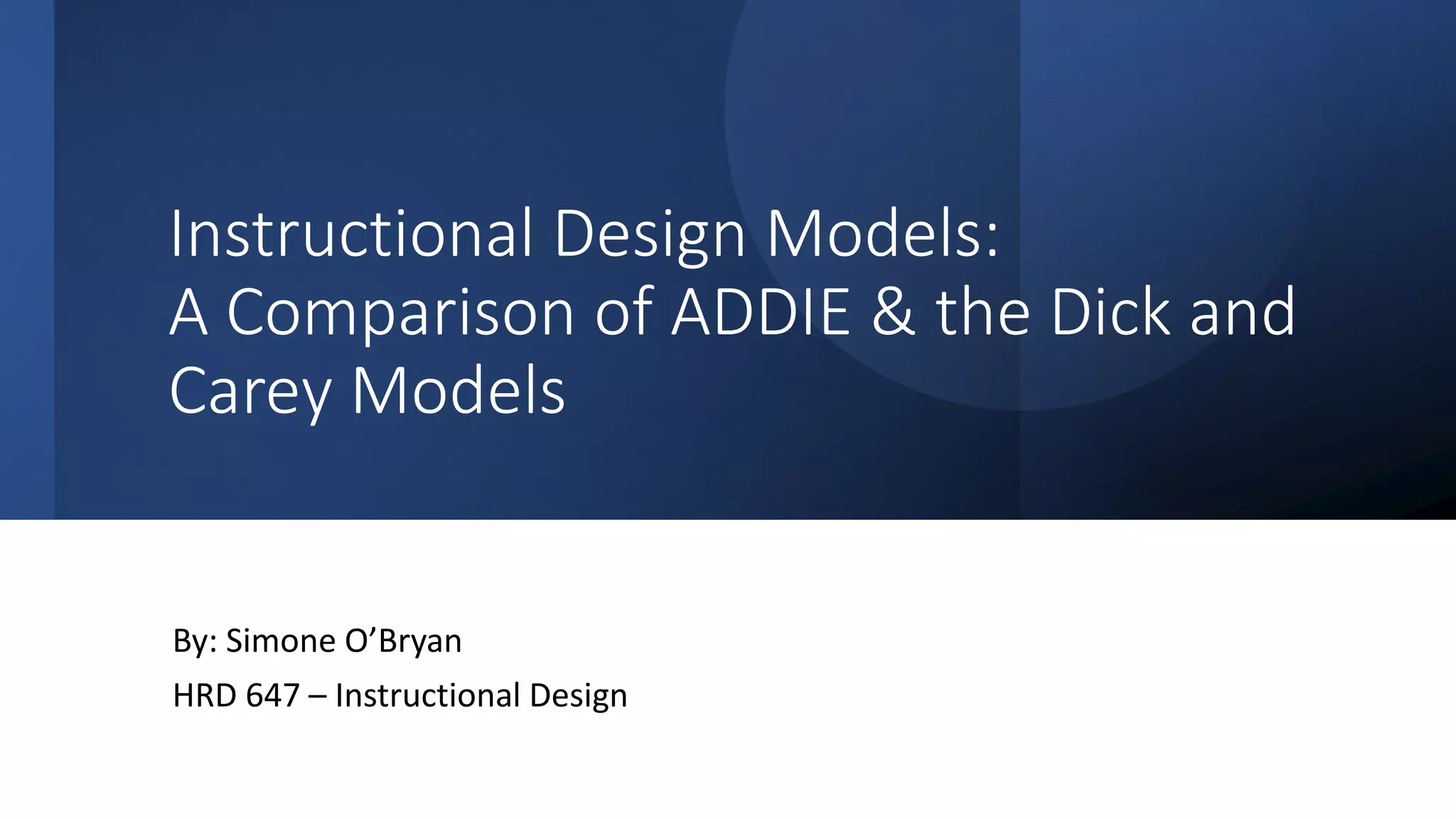 Instructional Design Models:
A Comparison of ADDIE & the Dick and Carey Models

By: Simone O’Bryan

HRD 647 – Instructional Design